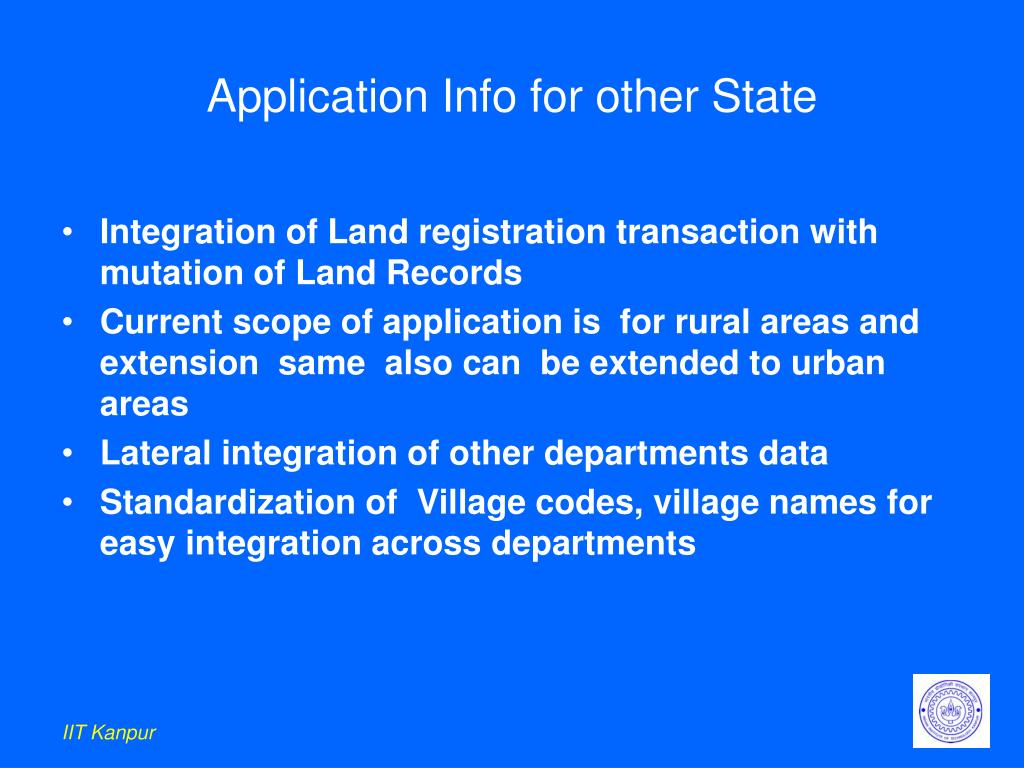 Application Info for other State

• Integration of Land registration transaction with mutation of Land Records
• Current scope of application is for rural areas and extension same also can be extended to urban areas
• Lateral integration of other departments data
• Standardization of Village codes, village names for easy integration across departments

IIT Kanpur